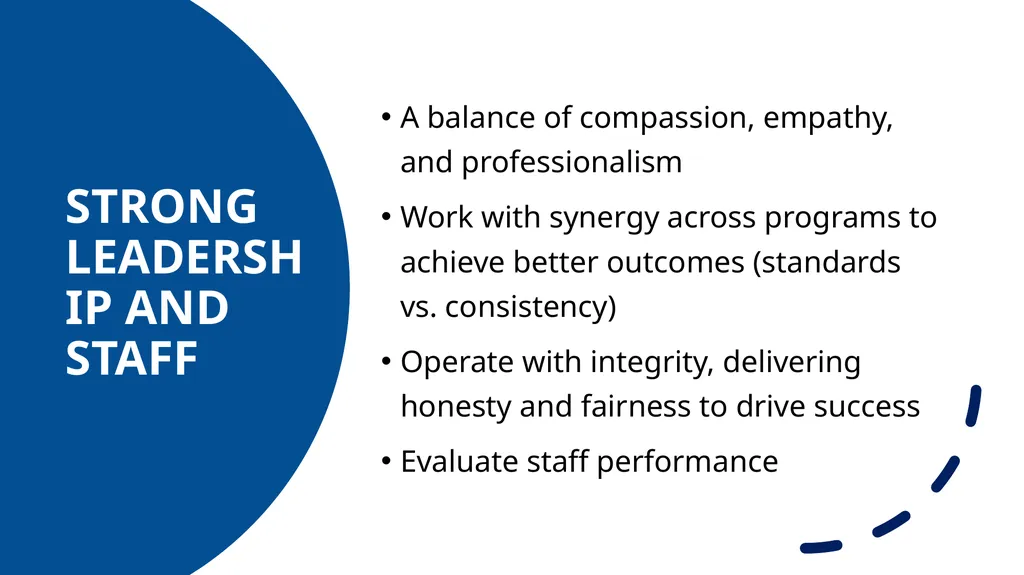 STRONG LEADERSH IP AND STAFF

• A balance of compassion, empathy, and professionalism

• Work with synergy across programs to achieve better outcomes (standards vs. consistency)

• Operate with integrity, delivering honesty and fairness to drive success

• Evaluate staff performance